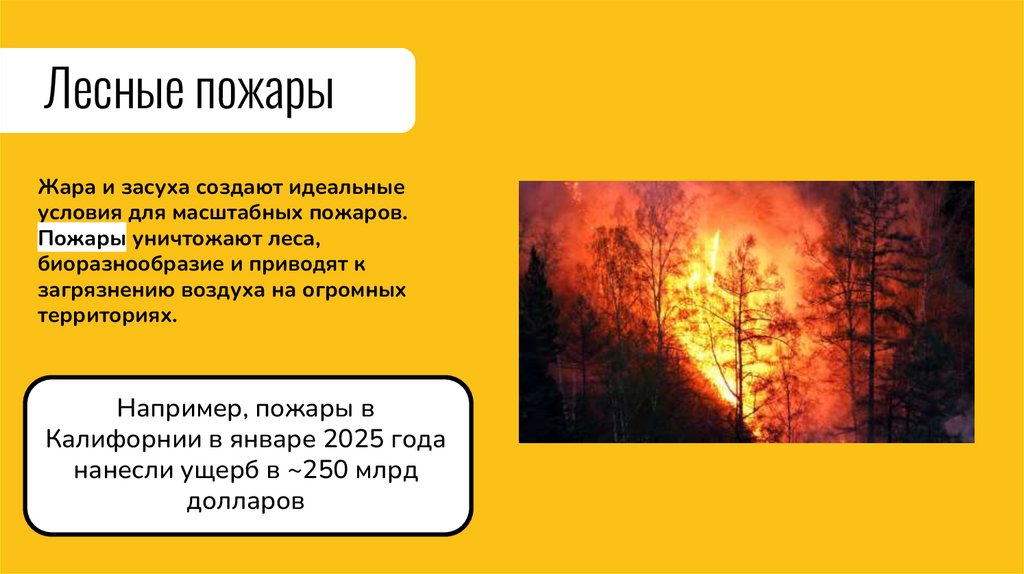 Лесные пожары

Жара и засуха создают идеальные условия для масштабных пожаров. Пожары уничтожают леса, биоразнообразие и приводят к загрязнению воздуха на огромных территориях.

Например, пожары в Калифорнии в январе 2025 года нанесли ущерб в ~250 млрд долларов